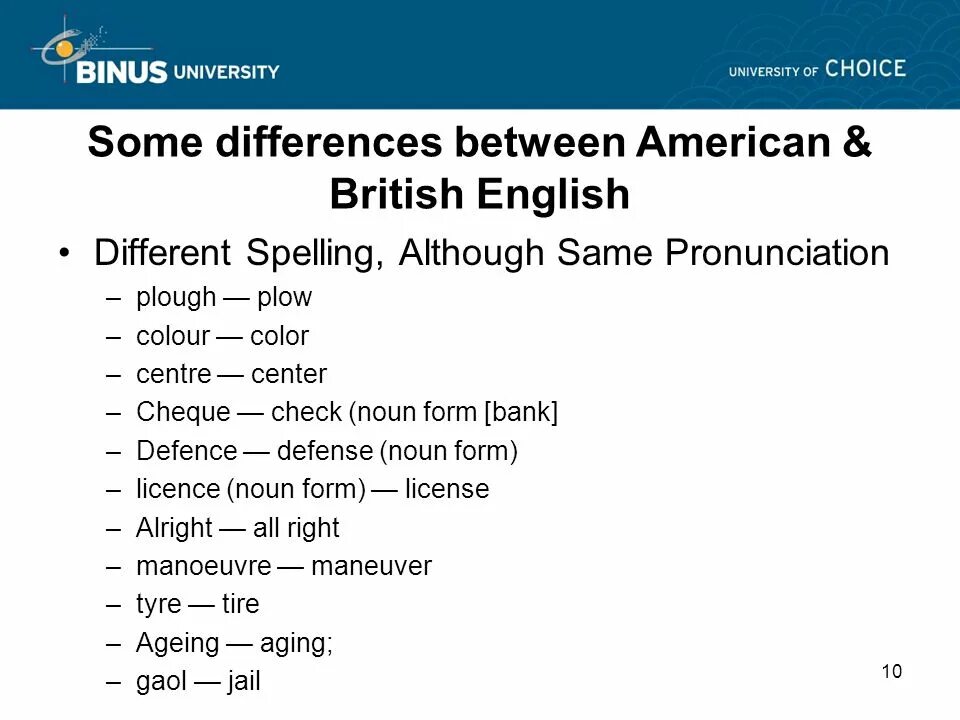 BINUS UNIVERSITY

UNIVERSITY OF CHOICE

Some differences between American & British English

• Different Spelling, Although Same Pronunciation
– plough — plow
– colour — color
– centre — center
– Cheque — check (noun form [bank]
– Defence — defense (noun form)
– licence (noun form) — license
– Alright — all right
– manoeuvre — maneuver
– tyre — tire
– Ageing — aging;
– gaol — jail

10